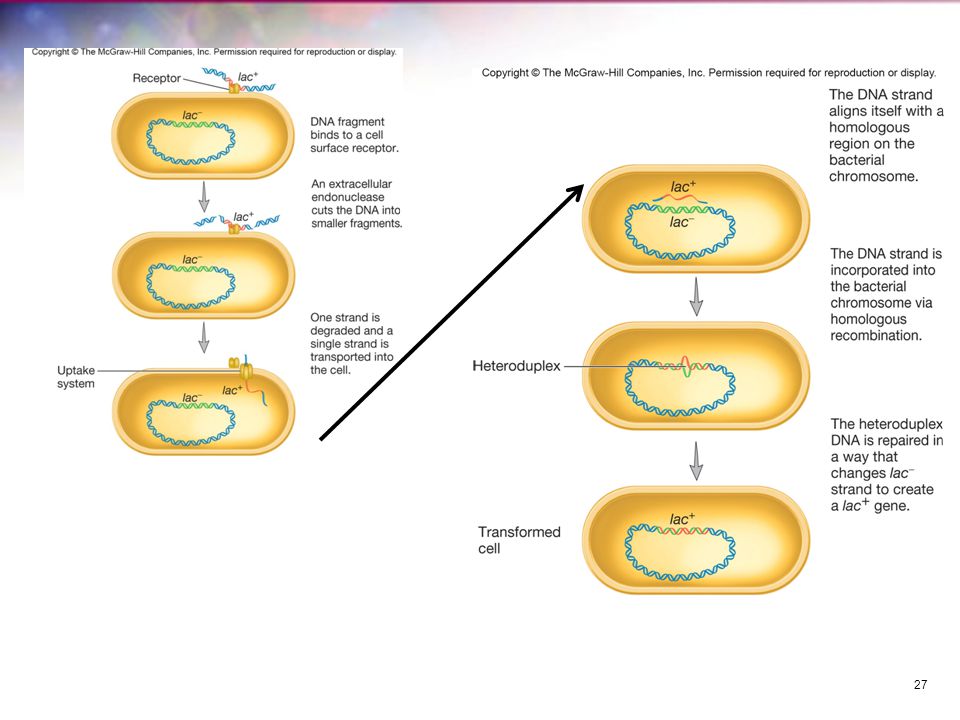 Copyright © The McGraw-Hill Companies, Inc. Permission required for reproduction or display.

Receptor

$lac^+$

$lac^-$

DNA fragment binds to a cell surface receptor.

An extracellular endonuclease cuts the DNA into smaller fragments.

$lac^+$

$lac^-$

One strand is degraded and a single strand is transported into the cell.

Uptake system

$lac^-$

$lac^+$

Copyright © The McGraw-Hill Companies, Inc. Permission required for reproduction or display.

The DNA strand aligns itself with a homologous region on the bacterial chromosome.

$lac^+$

$lac^-$

The DNA strand is incorporated into the bacterial chromosome via homologous recombination.

Heteroduplex

The heteroduplex DNA is repaired in a way that changes $lac^-$ strand to create a $lac^+$ gene.

Transformed cell

$lac^+$

27